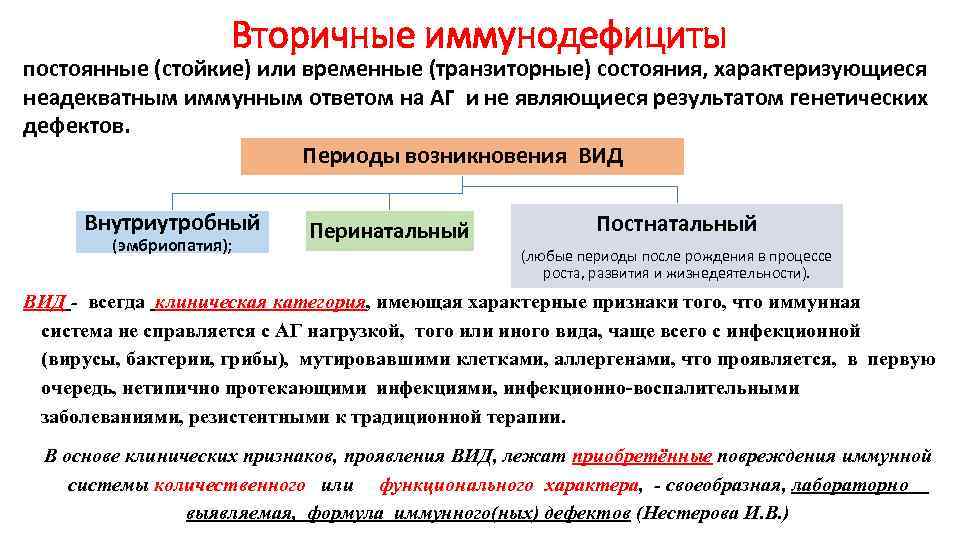 Вторичные иммунодефициты

постоянные (стойкие) или временные (транзиторные) состояния, характеризующиеся неадекватным иммунным ответом на АГ и не являющиеся результатом генетических дефектов.

Периоды возникновения ВИД

Внутриутробный
(эмбриопатия);

Перинатальный

Постнатальный
(любые периоды после рождения в процессе роста, развития и жизнедеятельности).

ВИД - всегда клиническая категория, имеющая характерные признаки того, что иммунная система не справляется с АГ нагрузкой, того или иного вида, чаще всего с инфекционной (вирусы, бактерии, грибы), мутировавшими клетками, аллергенами, что проявляется, в первую очередь, нетипично протекающими инфекциями, инфекционно-воспалительными заболеваниями, резистентными к традиционной терапии.

В основе клинических признаков, проявления ВИД, лежат приобретённые повреждения иммунной системы количественного или функционального характера, - своеобразная, лабораторно выявляемая, формула иммунного(ных) дефектов (Нестерова И.В.)